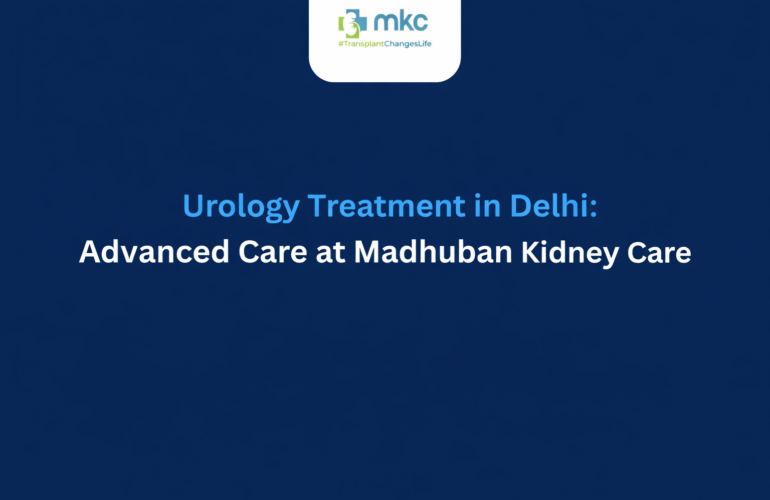 mkc
#TransplantChangesLife

Urology Treatment in Delhi:
Advanced Care at Madhuban Kidney Care